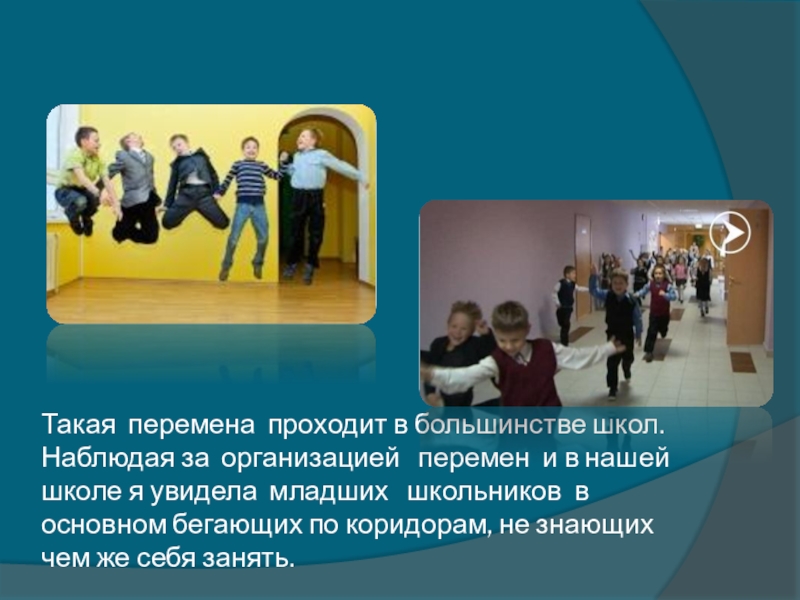 Такая перемена проходит в большинстве школ. Наблюдая за организацией перемен и в нашей школе я увидела младших школьников в основном бегающих по коридорам, не знающих чем же себя занять.